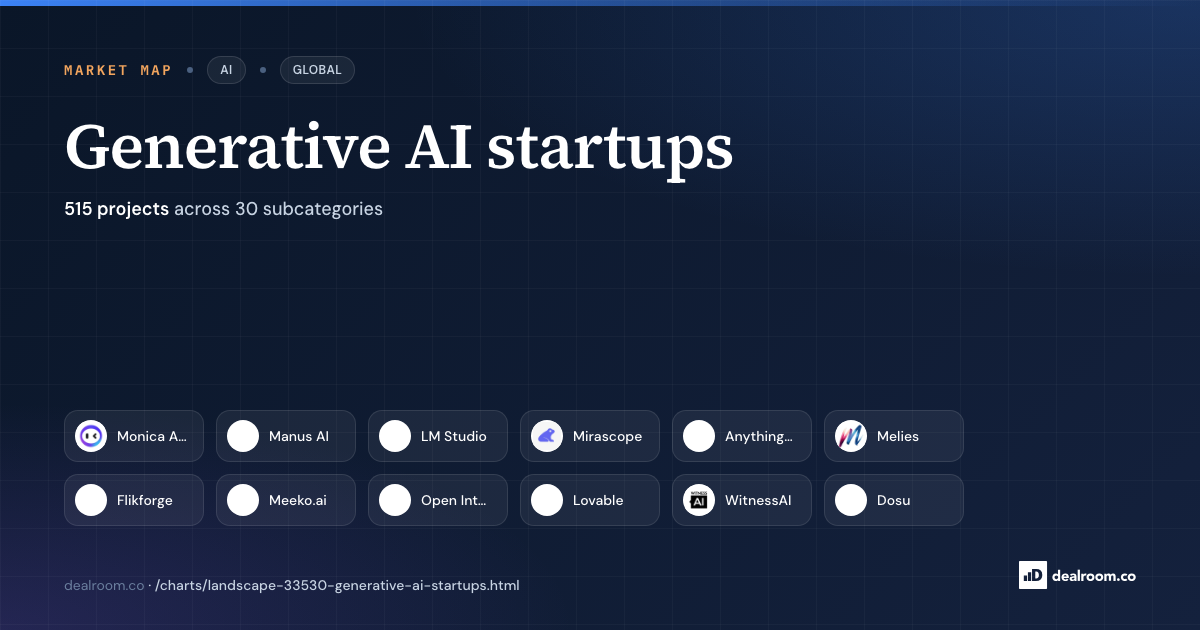 MARKET MAP • AI • GLOBAL

Generative AI startups

515 projects across 30 subcategories

Monica A...
Manus AI
LM Studio
Mirascope
Anything...
Melies
Flikforge
Meeko.ai
Open Int...
Lovable
WITNESS AI WitnessAI
Dosu

dealroom.co · /charts/landscape-33530-generative-ai-startups.html

dealroom.co